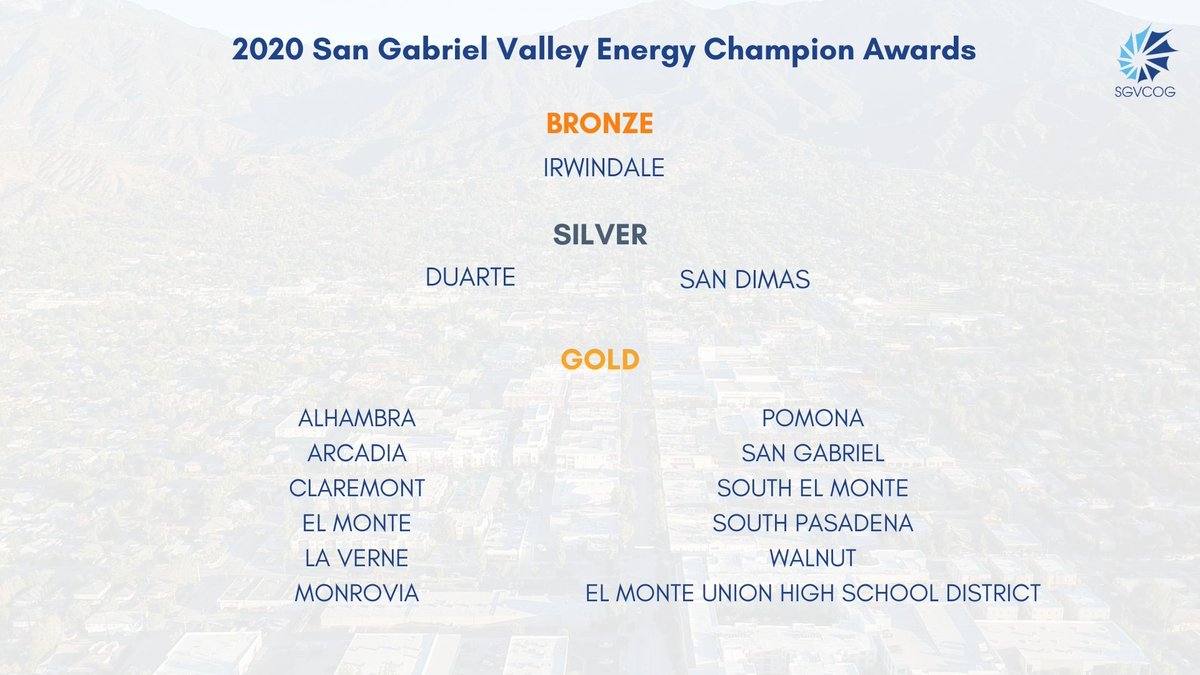 2020 San Gabriel Valley Energy Champion Awards

SGVCOG

BRONZE

IRWINDALE

SILVER

DUARTE

SAN DIMAS

GOLD

ALHAMBRA
ARCADIA
CLAREMONT
EL MONTE
LA VERNE
MONROVIA

POMONA
SAN GABRIEL
SOUTH EL MONTE
SOUTH PASADENA
WALNUT
EL MONTE UNION HIGH SCHOOL DISTRICT